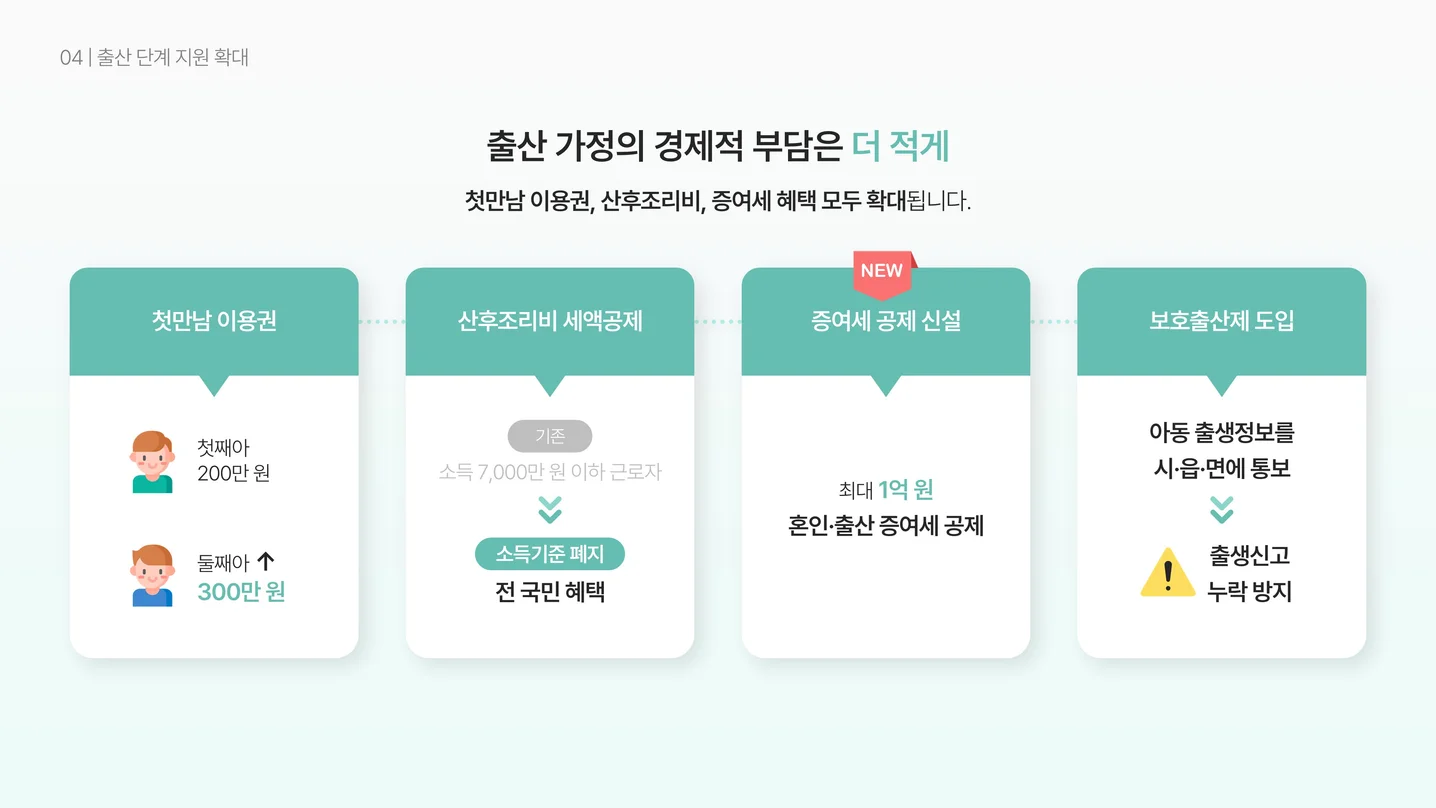 04 | 출산 단계 지원 확대

출산 가정의 경제적 부담은 더 적게

첫만남 이용권, 산후조리비, 증여세 혜택 모두 확대됩니다.

첫만남 이용권

첫째아
200만 원

둘째아 ↑
300만 원

산후조리비 세액공제

기존
소득 7,000만 원 이하 근로자

소득기준 폐지
전 국민 혜택

NEW
증여세 공제 신설

최대 1억 원
혼인·출산 증여세 공제

보호출산제 도입

아동 출생정보를
시·읍·면에 통보

출생신고
누락 방지